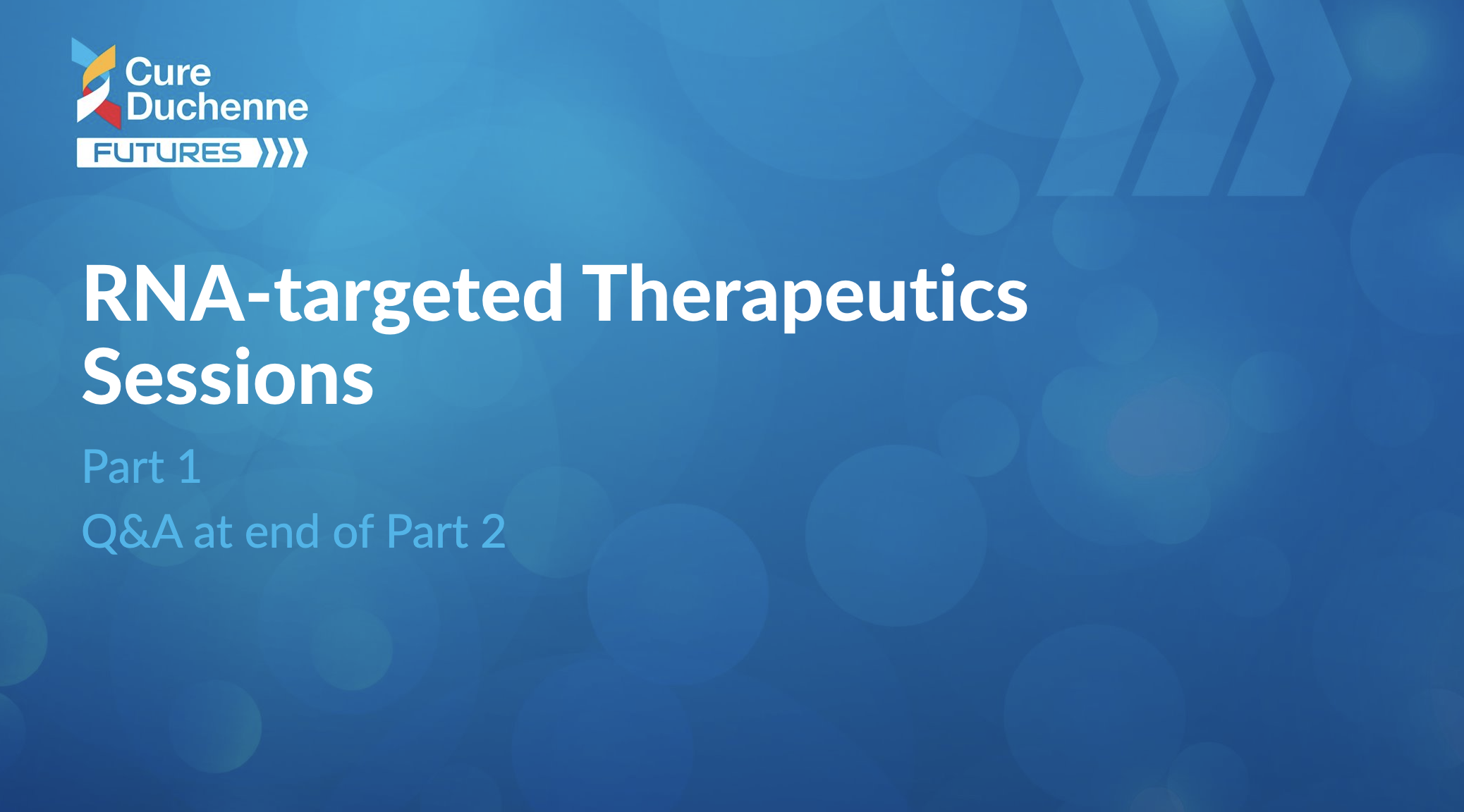 Cure Duchenne
FUTURES

RNA-targeted Therapeutics Sessions

Part 1

Q&A at end of Part 2